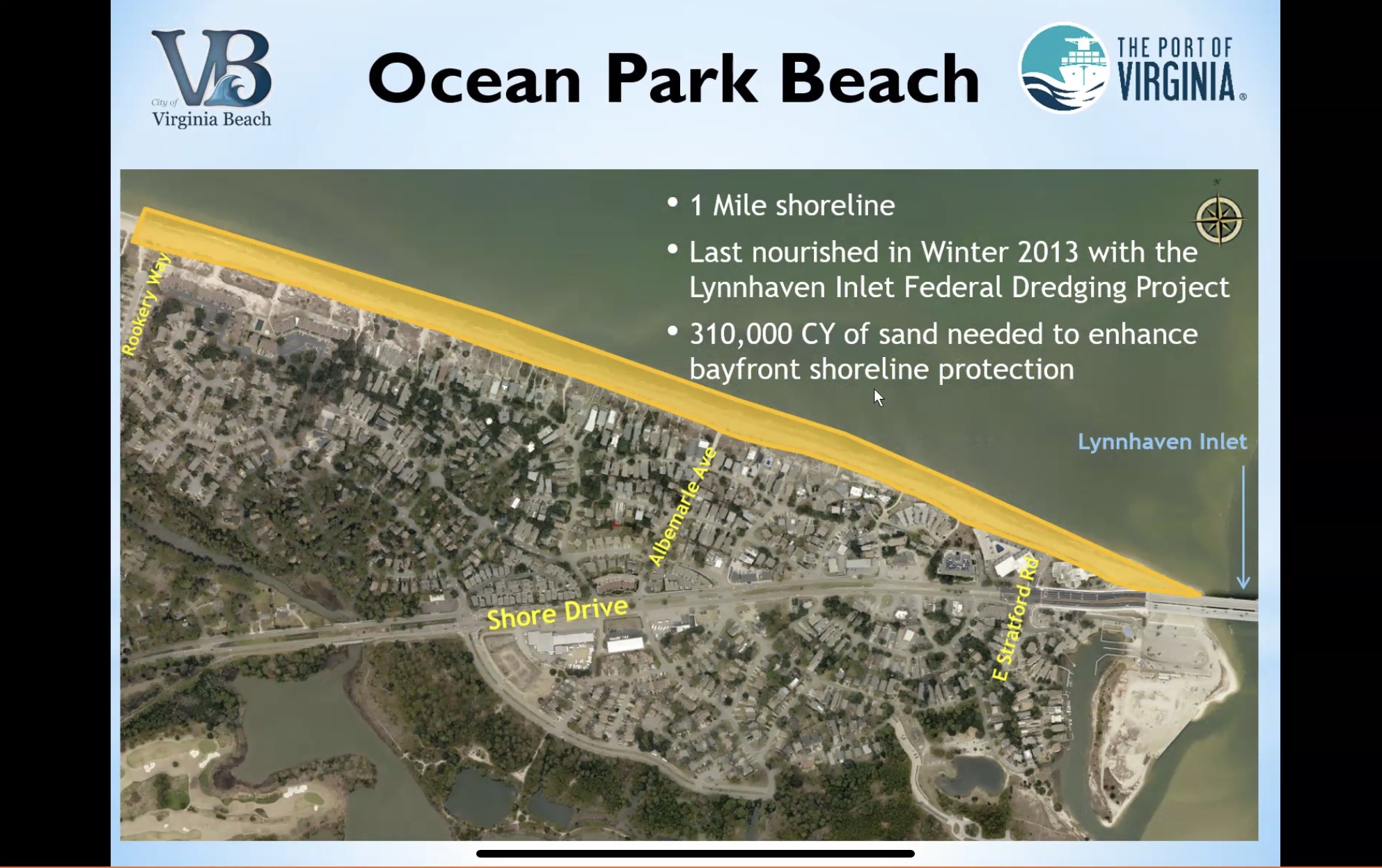 VB
City of Virginia Beach

Ocean Park Beach

THE PORT OF VIRGINIA®

N

• 1 Mile shoreline
• Last nourished in Winter 2013 with the Lynnhaven Inlet Federal Dredging Project
• 310,000 CY of sand needed to enhance bayfront shoreline protection

Lynnhaven Inlet

Rookery Way

Albemarle Ave

Shore Drive

E Stratford Rd